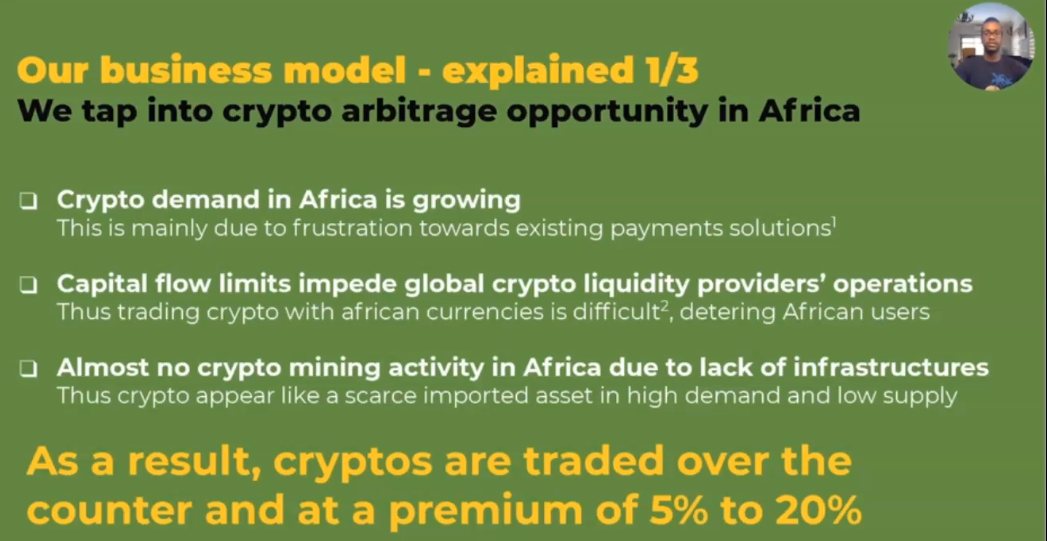 Our business model - explained 1/3
We tap into crypto arbitrage opportunity in Africa

❑ Crypto demand in Africa is growing
This is mainly due to frustration towards existing payments solutions$^1$

❑ Capital flow limits impede global crypto liquidity providers' operations
Thus trading crypto with african currencies is difficult$^2$, detering African users

❑ Almost no crypto mining activity in Africa due to lack of infrastructures
Thus crypto appear like a scarce imported asset in high demand and low supply

As a result, cryptos are traded over the counter and at a premium of 5% to 20%